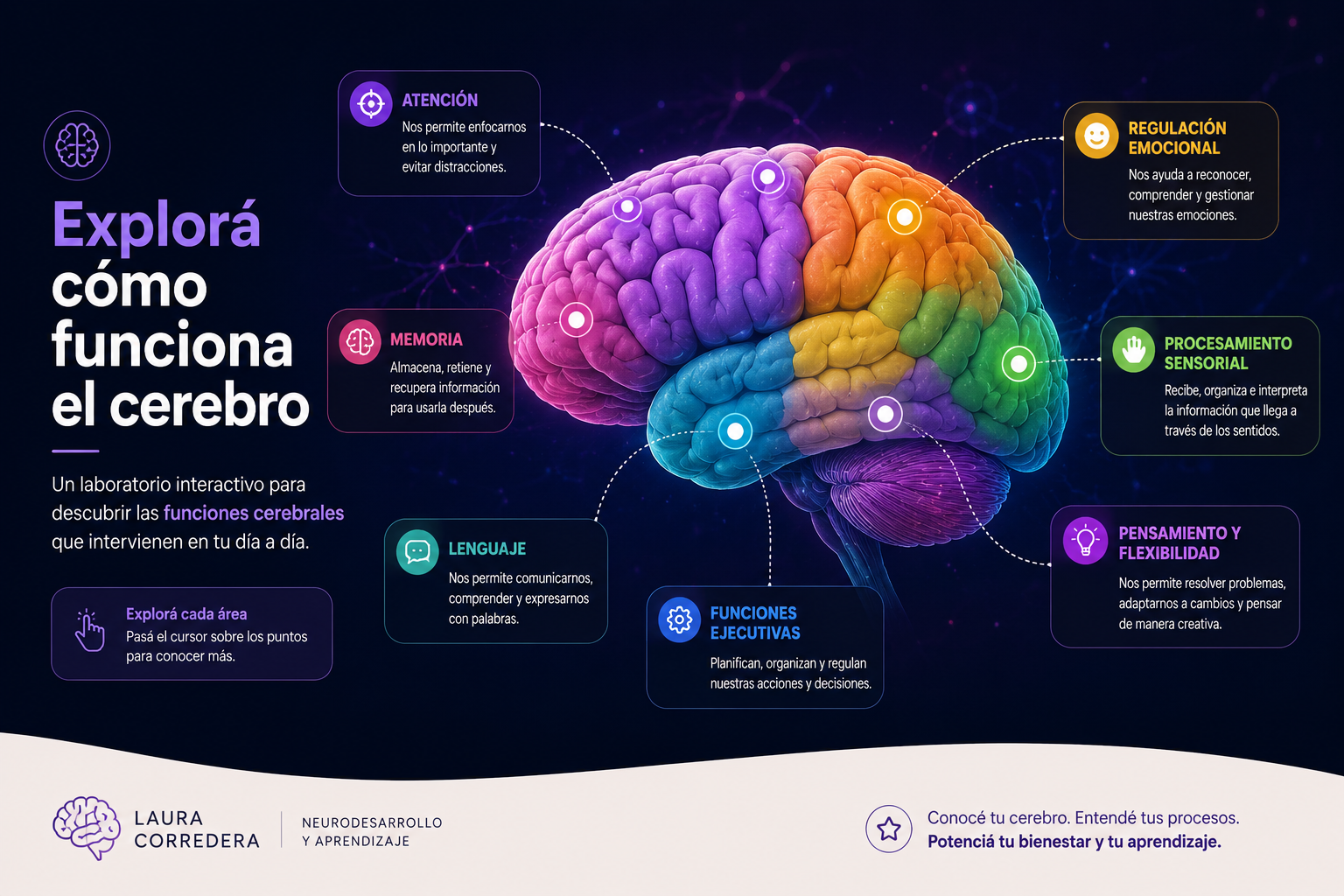 Explorá cómo funciona el cerebro

Un laboratorio interactivo para descubrir las funciones cerebrales que intervienen en tu día a día.

Explorá cada área
Pasá el cursor sobre los puntos para conocer más.

ATENCIÓN
Nos permite enfocarnos en lo importante y evitar distracciones.

MEMORIA
Almacena, retiene y recupera información para usarla después.

LENGUAJE
Nos permite comunicarnos, comprender y expresarnos con palabras.

FUNCIONES EJECUTIVAS
Planifican, organizan y regulan nuestras acciones y decisiones.

REGULACIÓN EMOCIONAL
Nos ayuda a reconocer, comprender y gestionar nuestras emociones.

PROCESAMIENTO SENSORIAL
Recibe, organiza e interpreta la información que llega a través de los sentidos.

PENSAMIENTO Y FLEXIBILIDAD
Nos permite resolver problemas, adaptarnos a cambios y pensar de manera creativa.

LAURA CORREDERA

NEURODESARROLLO Y APRENDIZAJE

Conocé tu cerebro. Entendé tus procesos.
Potenciá tu bienestar y tu aprendizaje.